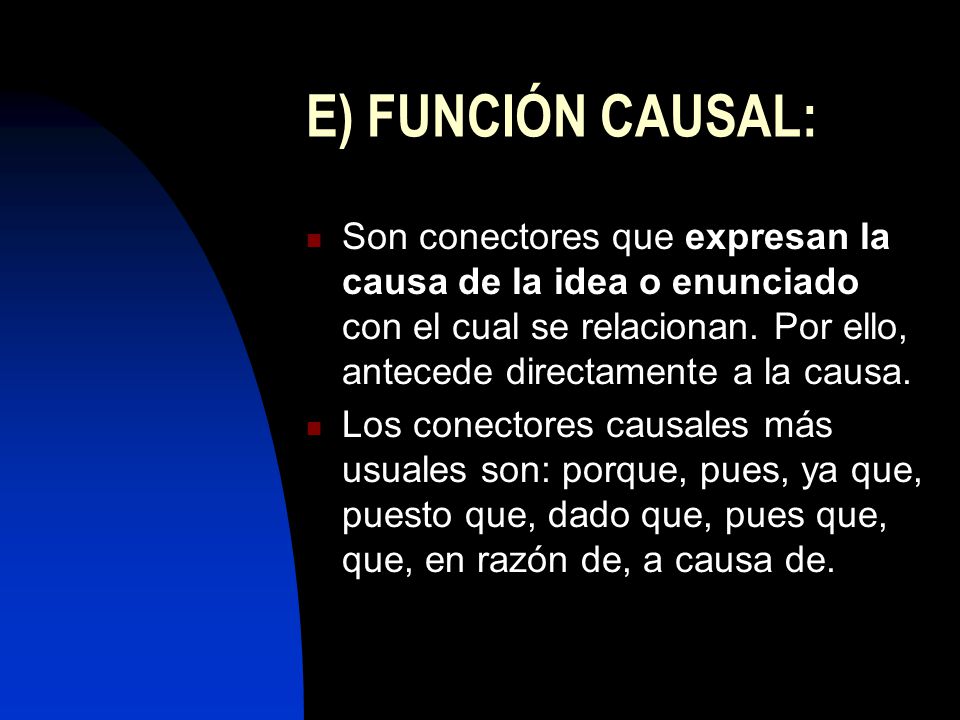 E) FUNCIÓN CAUSAL:

Son conectores que expresan la causa de la idea o enunciado con el cual se relacionan. Por ello, antecede directamente a la causa.

Los conectores causales más usuales son: porque, pues, ya que, puesto que, dado que, pues que, que, en razón de, a causa de.